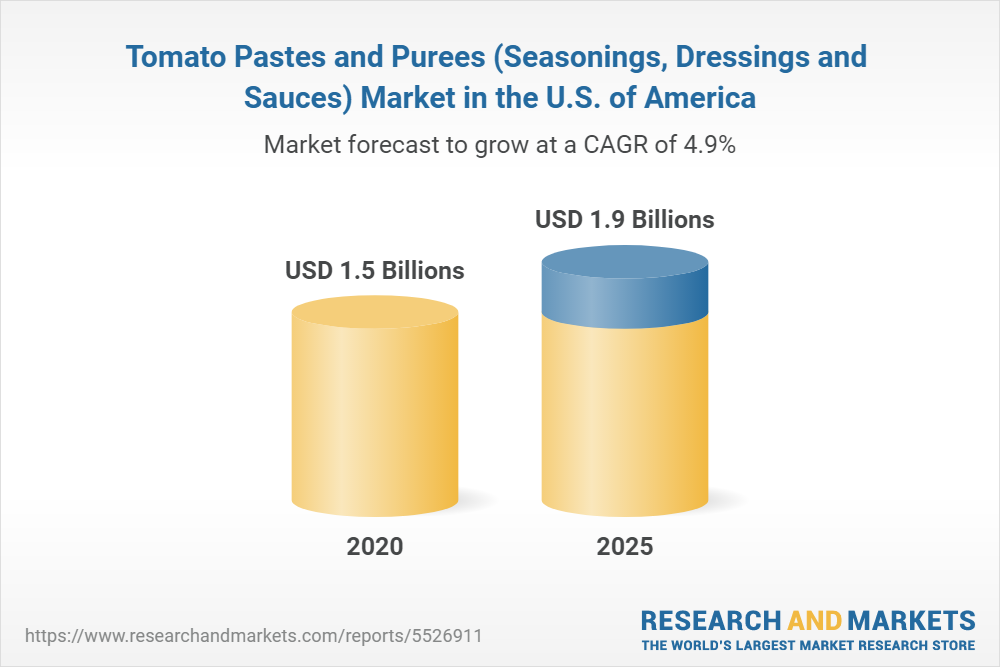 Tomato Pastes and Purees (Seasonings, Dressings and Sauces) Market in the U.S. of America

Market forecast to grow at a CAGR of 4.9%

USD 1.5 Billions

USD 1.9 Billions

2020

2025

https://www.researchandmarkets.com/reports/5526911

RESEARCH AND MARKETS
THE WORLD'S LARGEST MARKET RESEARCH STORE